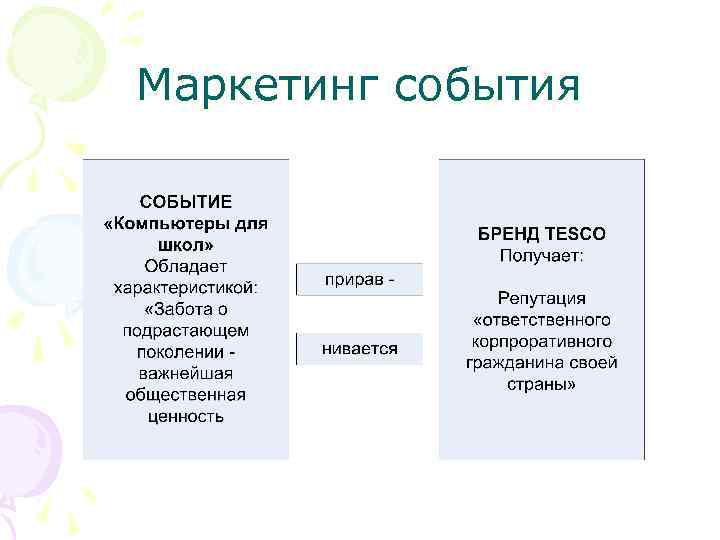 Маркетинг события

СОБЫТИЕ «Компьютеры для школ» Обладает характеристикой: «Забота о подрастающем поколении - важнейшая общественная ценность

прирав -

нивается

БРЕНД TESCO Получает:

Репутация «ответственного корпроративного гражданина своей страны»